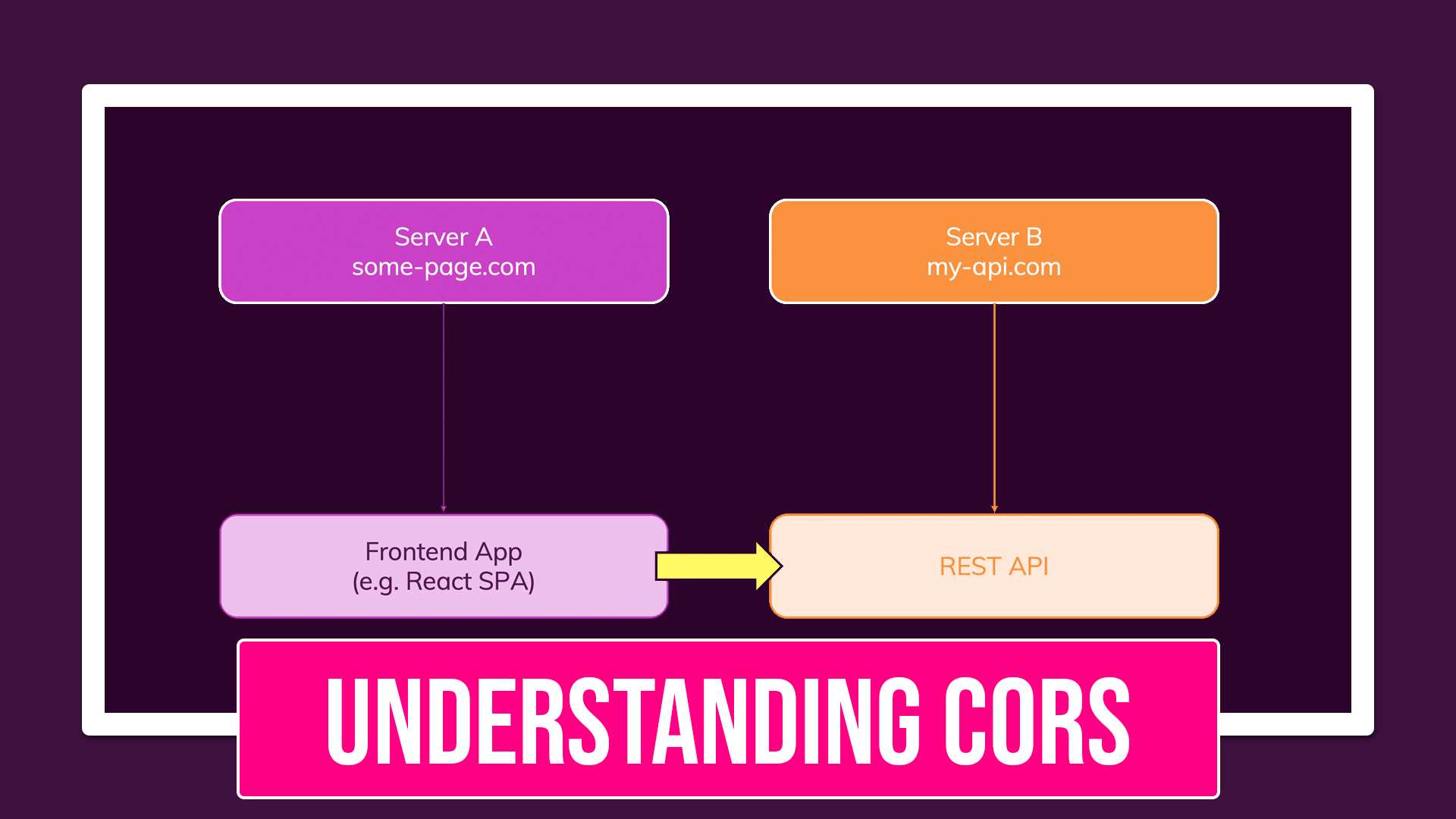 Server A
some-page.com

Server B
my-api.com

Frontend App
(e.g. React SPA)

REST API

UNDERSTANDING CORS